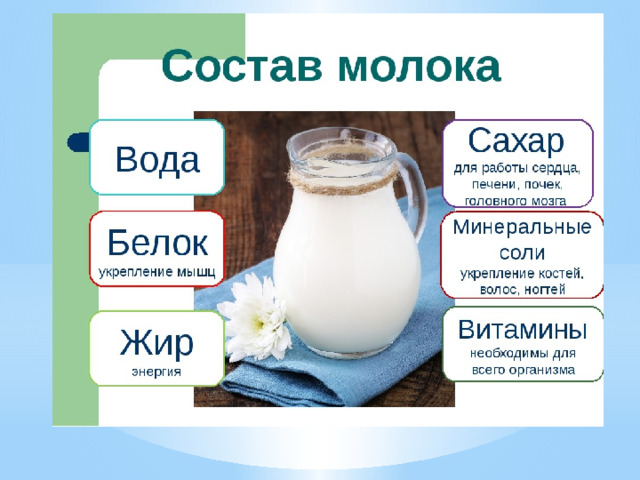 Состав молока

Вода

Белок
укрепление мышц

Жир
энергия

Сахар
для работы сердца, печени, почек, головного мозга

Минеральные соли
укрепление костей, волос, ногтей

Витамины
необходимы для всего организма